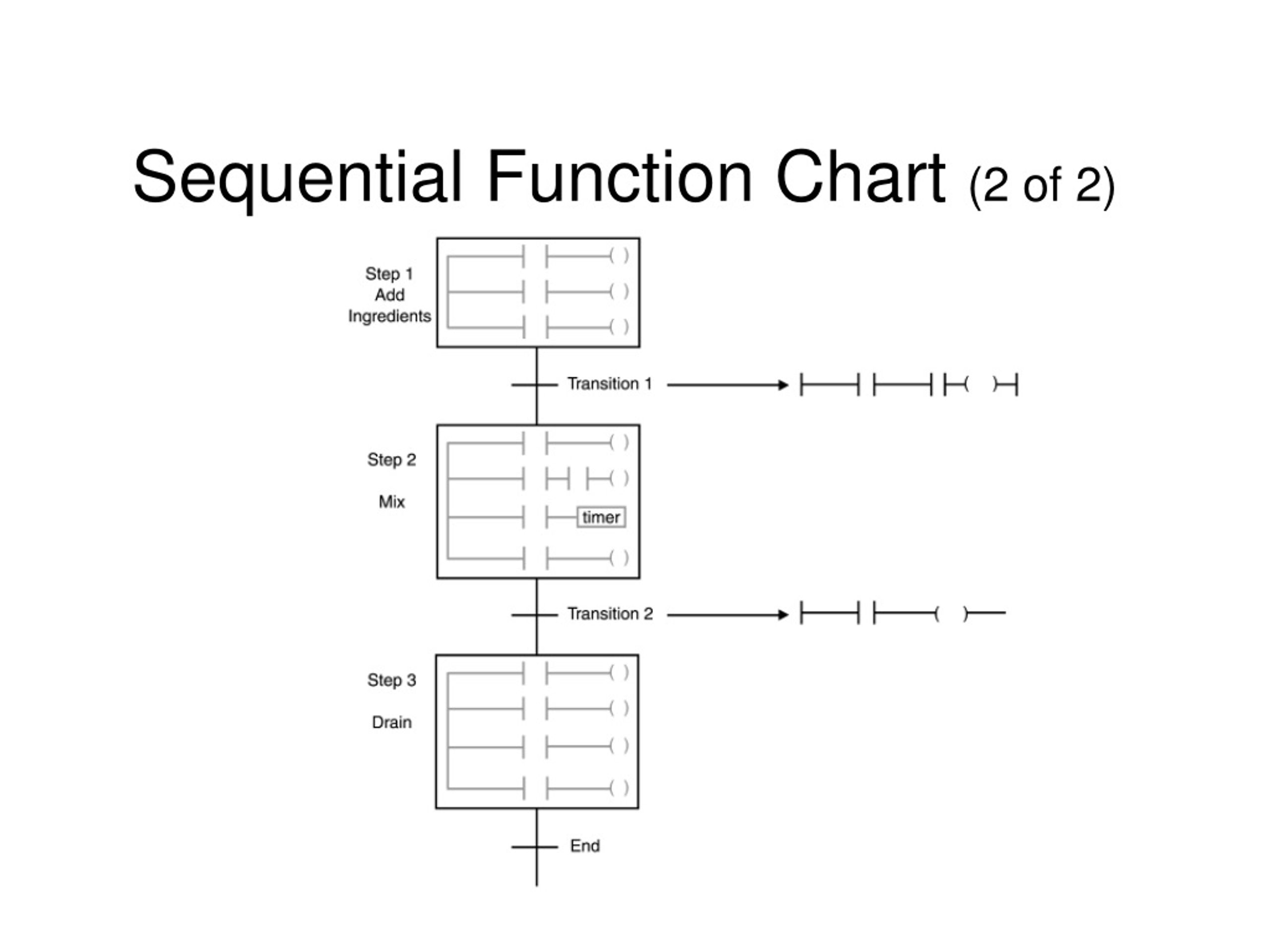 Sequential Function Chart (2 of 2)

Step 1
Add
Ingredients

Transition 1

Step 2

Mix

timer

Transition 2

Step 3

Drain

End